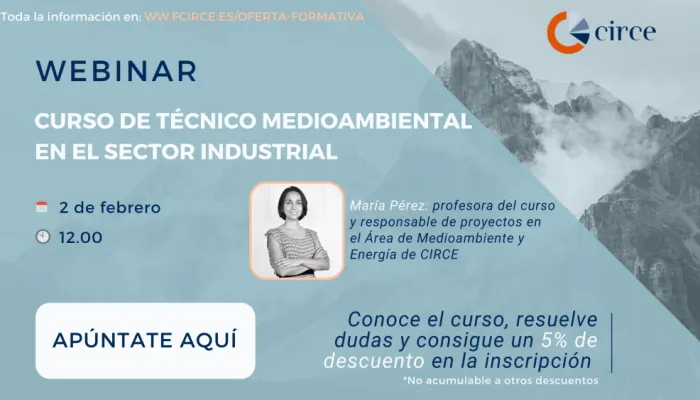 Toda la información en: WW.FCIRCE.ES/OFERTA-FORMATIVA

circe

WEBINAR

CURSO DE TÉCNICO MEDIOAMBIENTAL EN EL SECTOR INDUSTRIAL

2 de febrero

12.00

María Pérez: profesora del curso y responsable de proyectos en el Área de Medioambiente y Energía de CIRCE

APÚNTATE AQUÍ

Conoce el curso, resuelve dudas y consigue un 5% de descuento en la inscripción

*No acumulable a otros descuentos